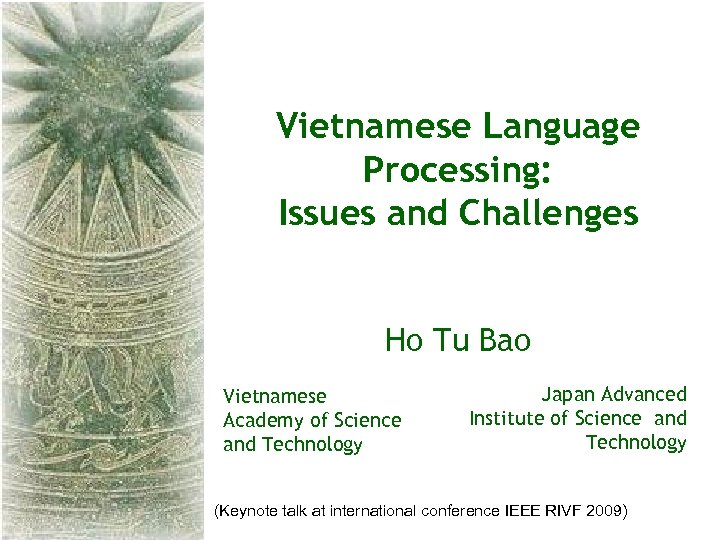 Vietnamese Language Processing: Issues and Challenges

Ho Tu Bao

Vietnamese Academy of Science and Technology

Japan Advanced Institute of Science and Technology

(Keynote talk at international conference IEEE RIVF 2009)